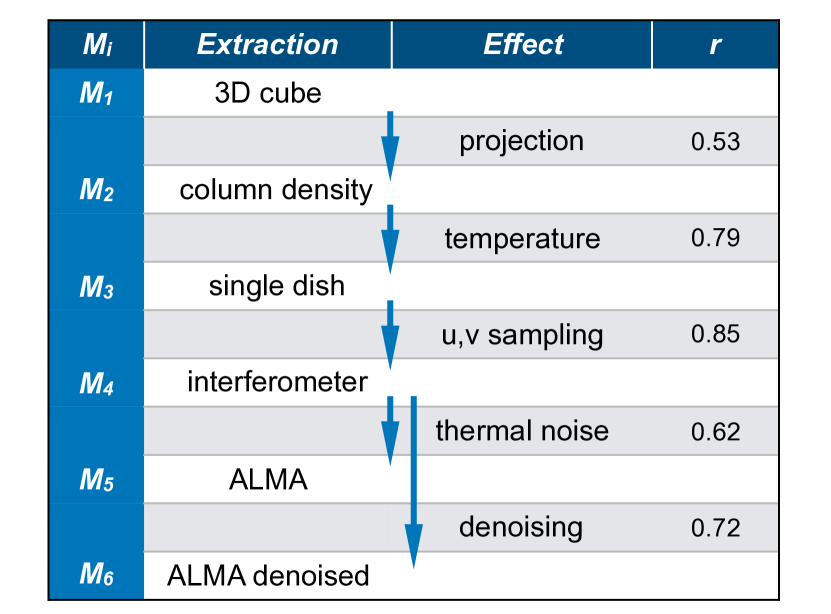 | $M_i$ | Extraction | Effect | r |
|---|---|---|---|
| $M_1$ | 3D cube | | |
| | | projection | 0.53 |
| $M_2$ | column density | | |
| | | temperature | 0.79 |
| $M_3$ | single dish | | |
| | | u,v sampling | 0.85 |
| $M_4$ | interferometer | | |
| | | thermal noise | 0.62 |
| $M_5$ | ALMA | | |
| | | denoising | 0.72 |
| $M_6$ | ALMA denoised | | |